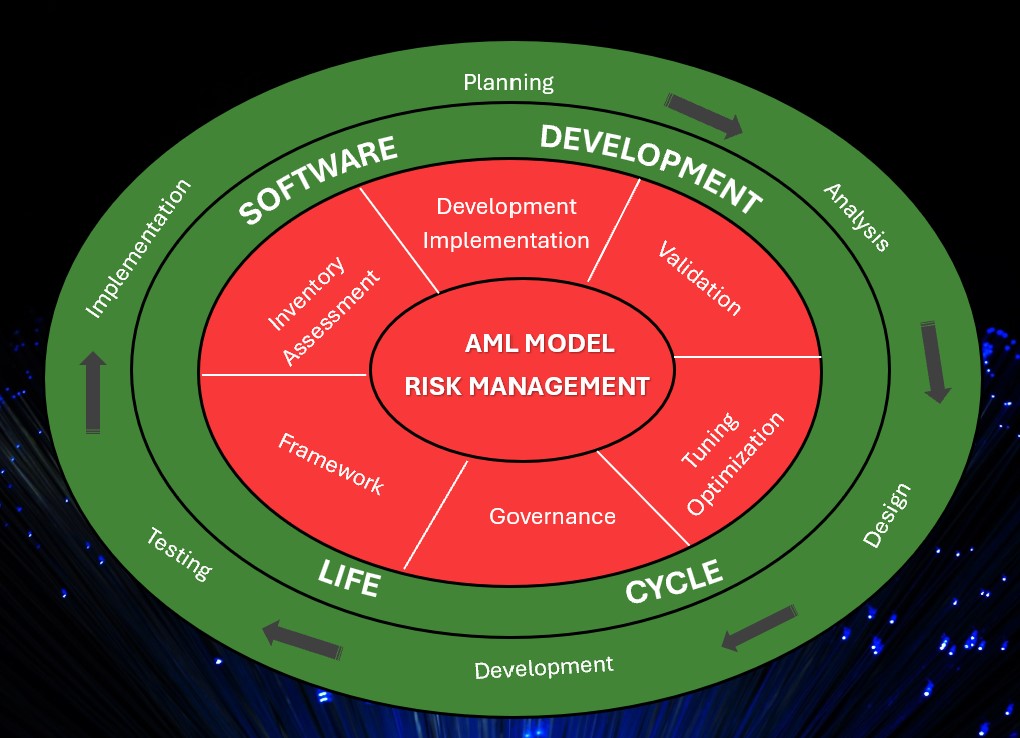 Planning

Analysis

Design

Development

Testing

Implementation

SOFTWARE DEVELOPMENT LIFE CYCLE

Development Implementation

Validation

Tuning Optimization

Governance

Framework

Inventory Assessment

AML MODEL RISK MANAGEMENT